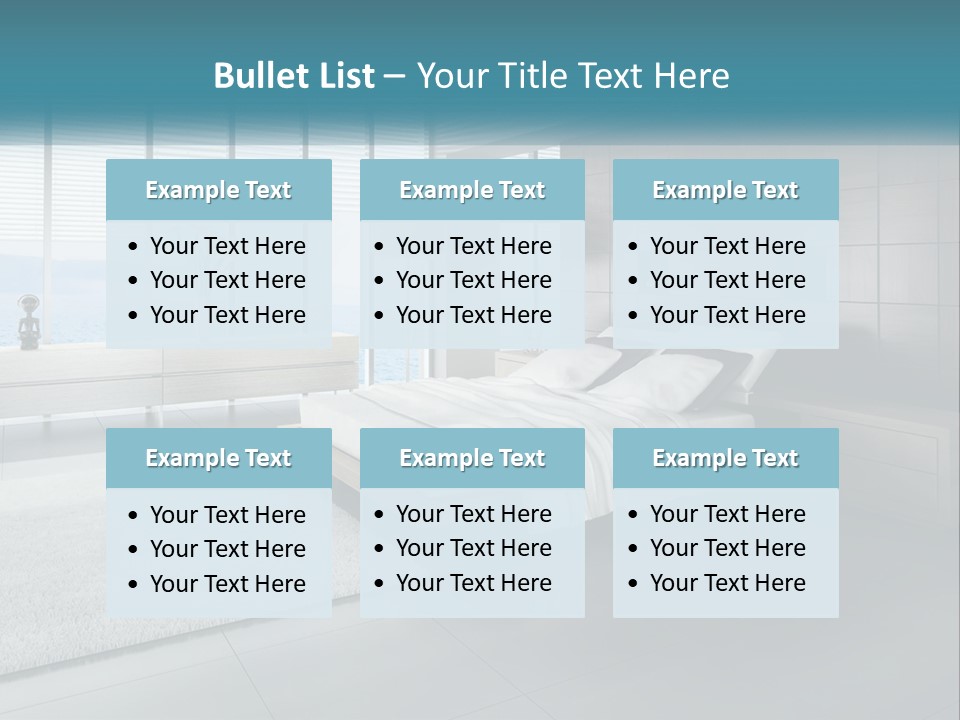 Bullet List – Your Title Text Here

Example Text
• Your Text Here
• Your Text Here
• Your Text Here

Example Text
• Your Text Here
• Your Text Here
• Your Text Here

Example Text
• Your Text Here
• Your Text Here
• Your Text Here

Example Text
• Your Text Here
• Your Text Here
• Your Text Here

Example Text
• Your Text Here
• Your Text Here
• Your Text Here

Example Text
• Your Text Here
• Your Text Here
• Your Text Here